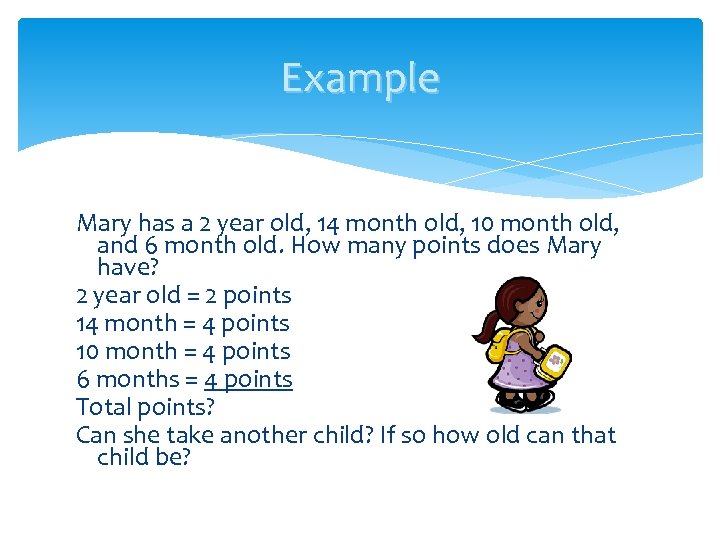 Example

Mary has a 2 year old, 14 month old, 10 month old, and 6 month old. How many points does Mary have?

2 year old = 2 points

14 month = 4 points

10 month = 4 points

6 months = 4 points

Total points?

Can she take another child? If so how old can that child be?